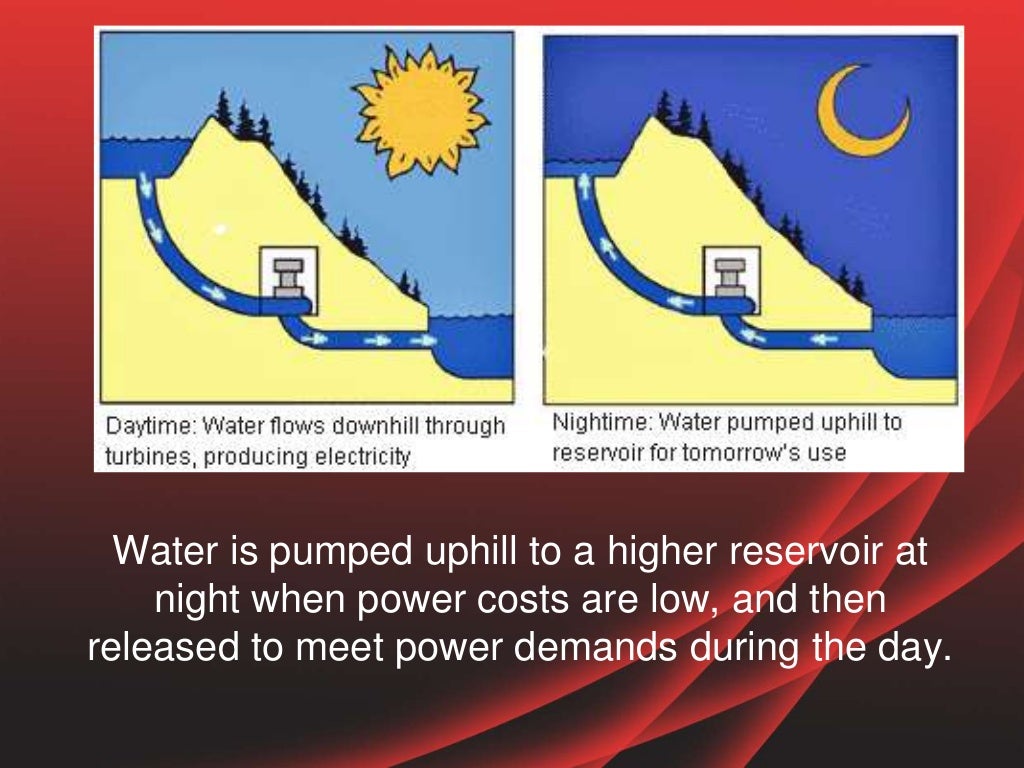 Daytime: Water flows downhill through turbines, producing electricity

Nightime: Water pumped uphill to reservoir for tomorrow's use

Water is pumped uphill to a higher reservoir at night when power costs are low, and then released to meet power demands during the day.